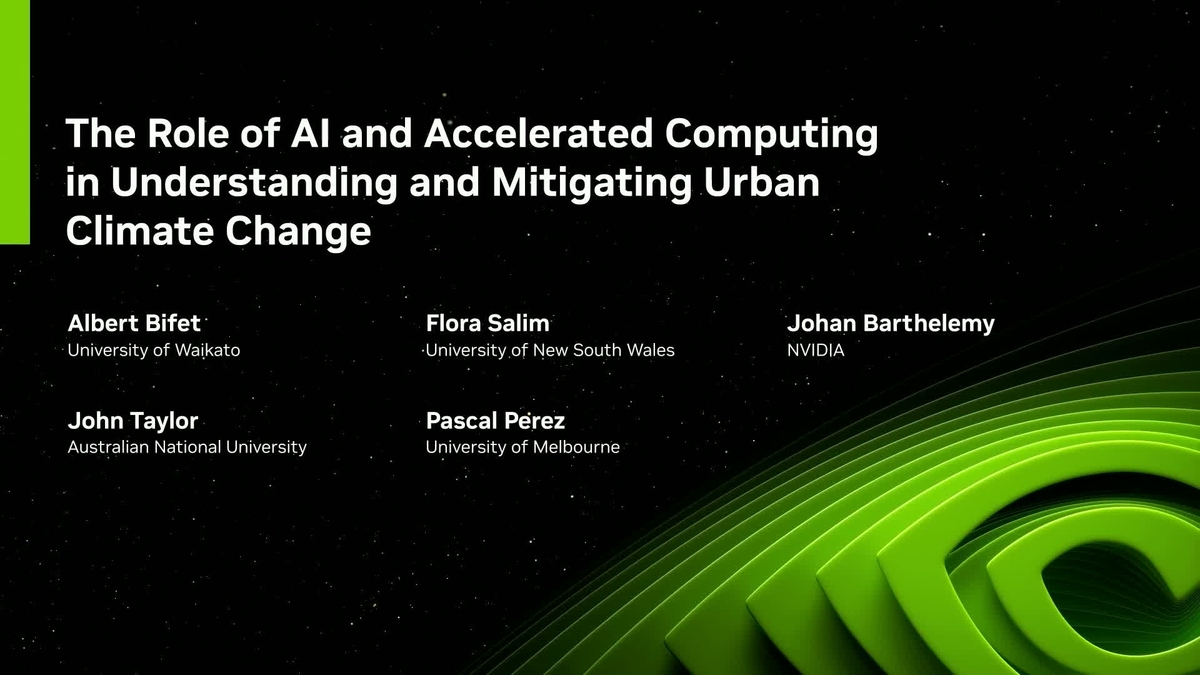 The Role of AI and Accelerated Computing in Understanding and Mitigating Urban Climate Change

Albert Bifet
University of Waikato

Flora Salim
University of New South Wales

Johan Barthelemy
NVIDIA

John Taylor
Australian National University

Pascal Perez
University of Melbourne